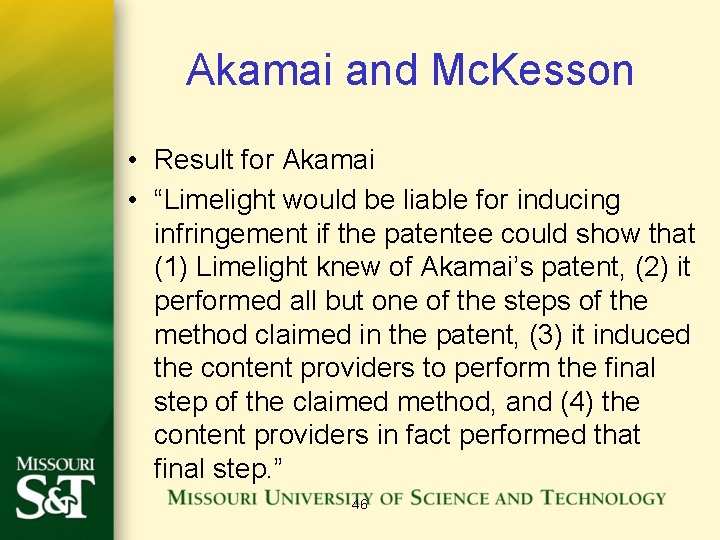 Akamai and McKesson

• Result for Akamai
• “Limelight would be liable for inducing infringement if the patentee could show that (1) Limelight knew of Akamai’s patent, (2) it performed all but one of the steps of the method claimed in the patent, (3) it induced the content providers to perform the final step of the claimed method, and (4) the content providers in fact performed that final step.”

MISSOURI S&T

MISSOURI UNIVERSITY OF SCIENCE AND TECHNOLOGY

46